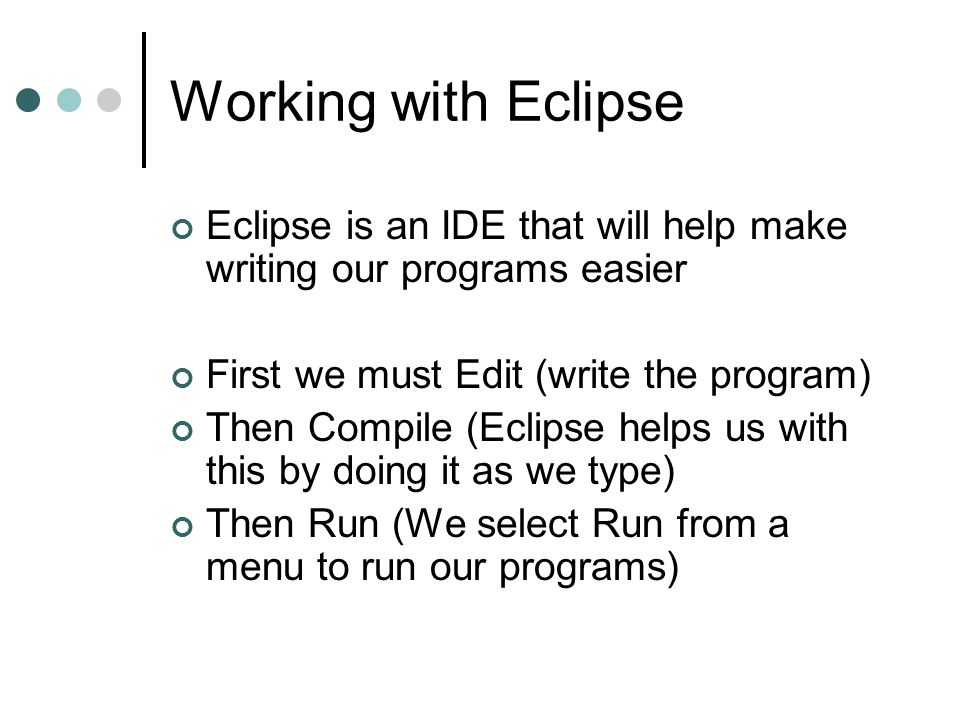 Working with Eclipse

Eclipse is an IDE that will help make writing our programs easier

First we must Edit (write the program)

Then Compile (Eclipse helps us with this by doing it as we type)

Then Run (We select Run from a menu to run our programs)